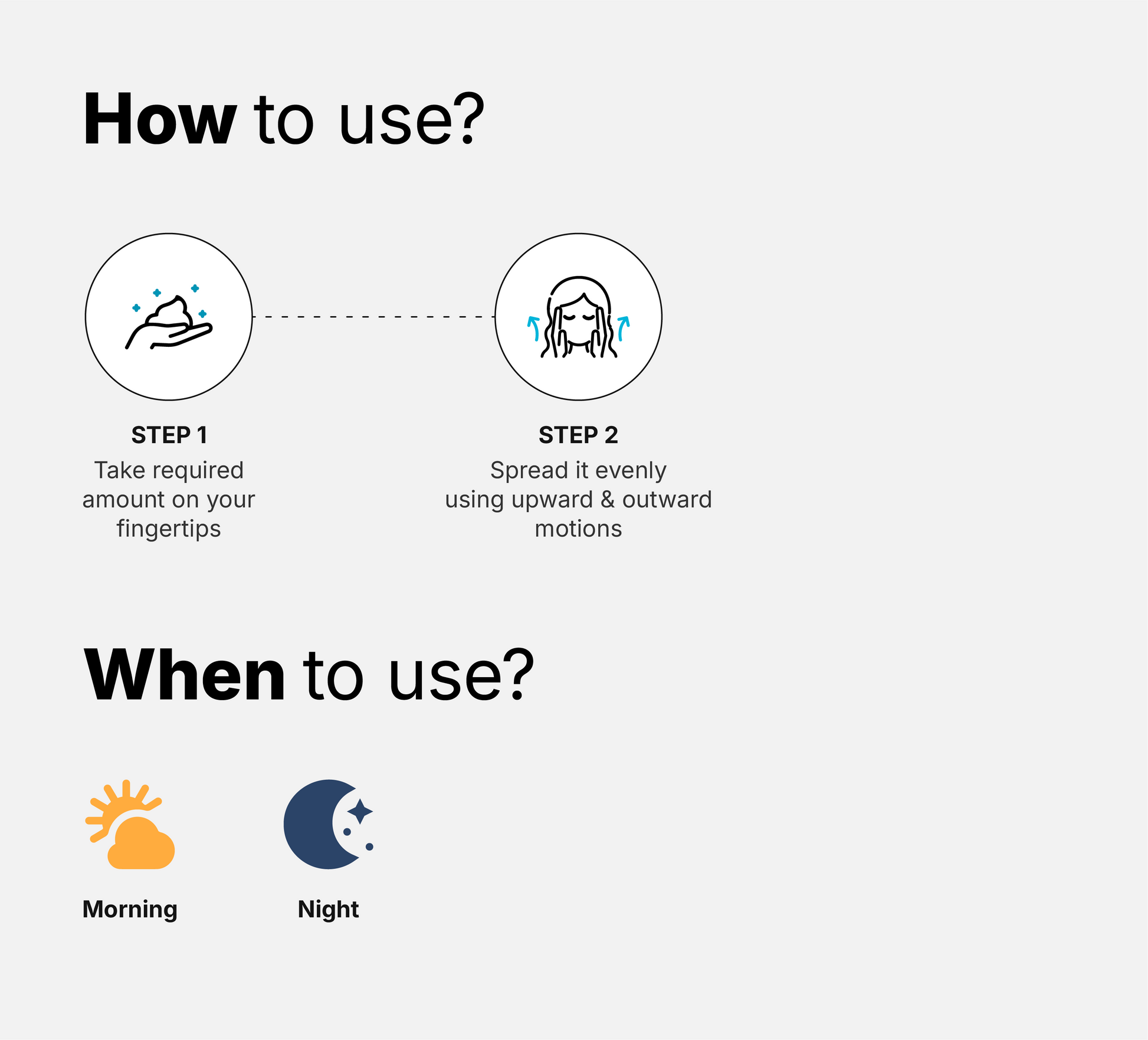 How to use?

STEP 1
Take required amount on your fingertips

STEP 2
Spread it evenly using upward & outward motions

When to use?

Morning

Night